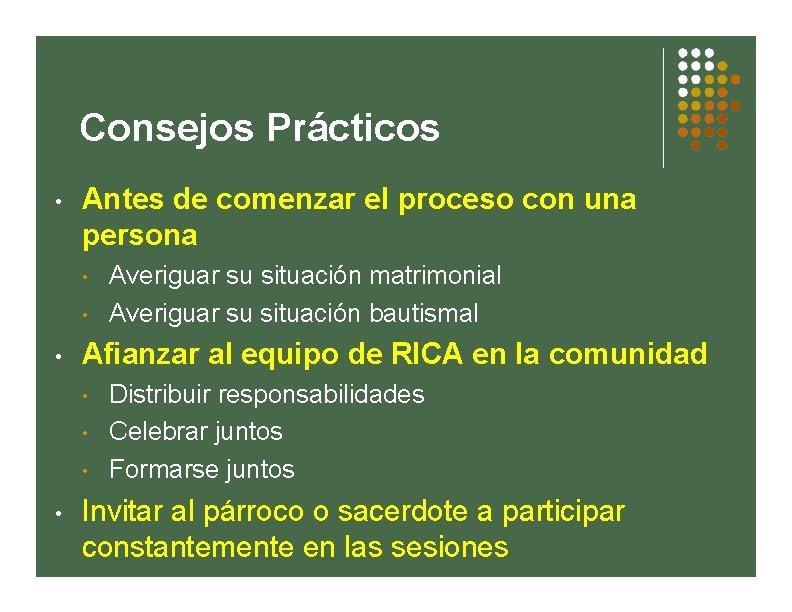 Consejos Prácticos

• Antes de comenzar el proceso con una persona
  • Averiguar su situación matrimonial
  • Averiguar su situación bautismal
• Afianzar al equipo de RICA en la comunidad
  • Distribuir responsabilidades
  • Celebrar juntos
  • Formarse juntos
• Invitar al párroco o sacerdote a participar constantemente en las sesiones